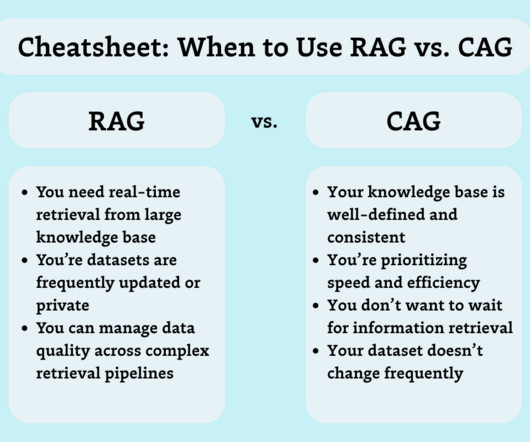 Cheatsheet: When to Use RAG vs. CAG

RAG

vs.

CAG

- You need real-time retrieval from large knowledge base
- You're datasets are frequently updated or private
- You can manage data quality across complex retrieval pipelines

- Your knowledge base is well-defined and consistent
- You're prioritizing speed and efficiency
- You don't want to wait for information retrieval
- Your dataset doesn't change frequently